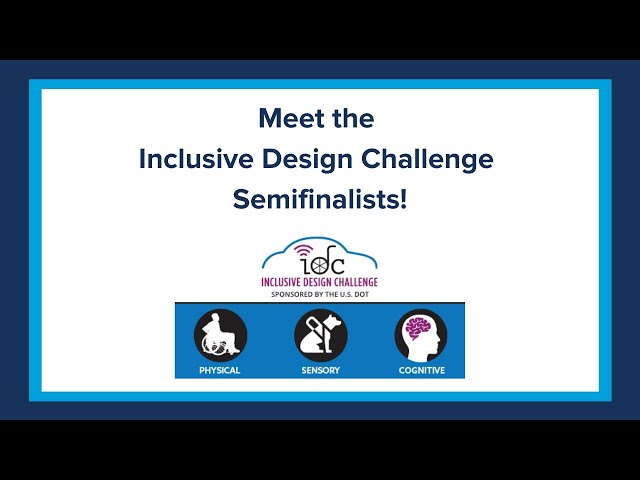 Meet the
Inclusive Design Challenge
Semifinalists!

idc
INCLUSIVE DESIGN CHALLENGE
SPONSORED BY THE U.S. DOT

PHYSICAL
SENSORY
COGNITIVE